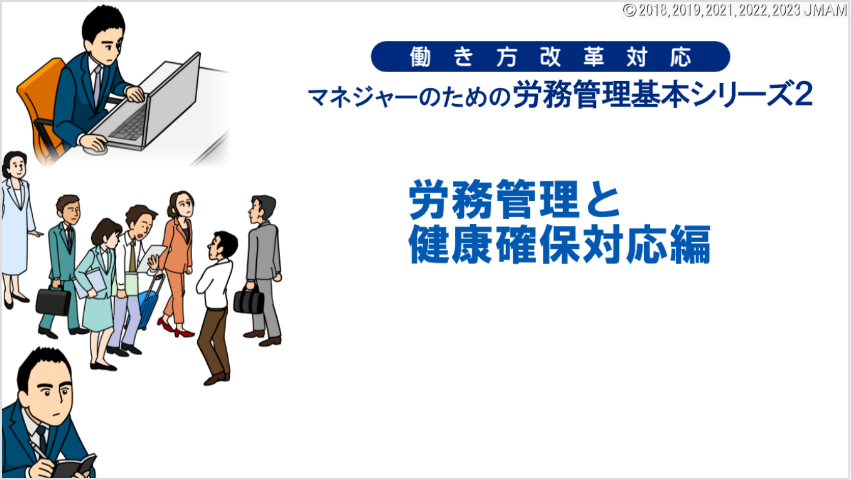 © 2018, 2019, 2021, 2022, 2023 JMAM

働き方改革対応

マネジャーのための労務管理基本シリーズ2

労務管理と
健康確保対応編